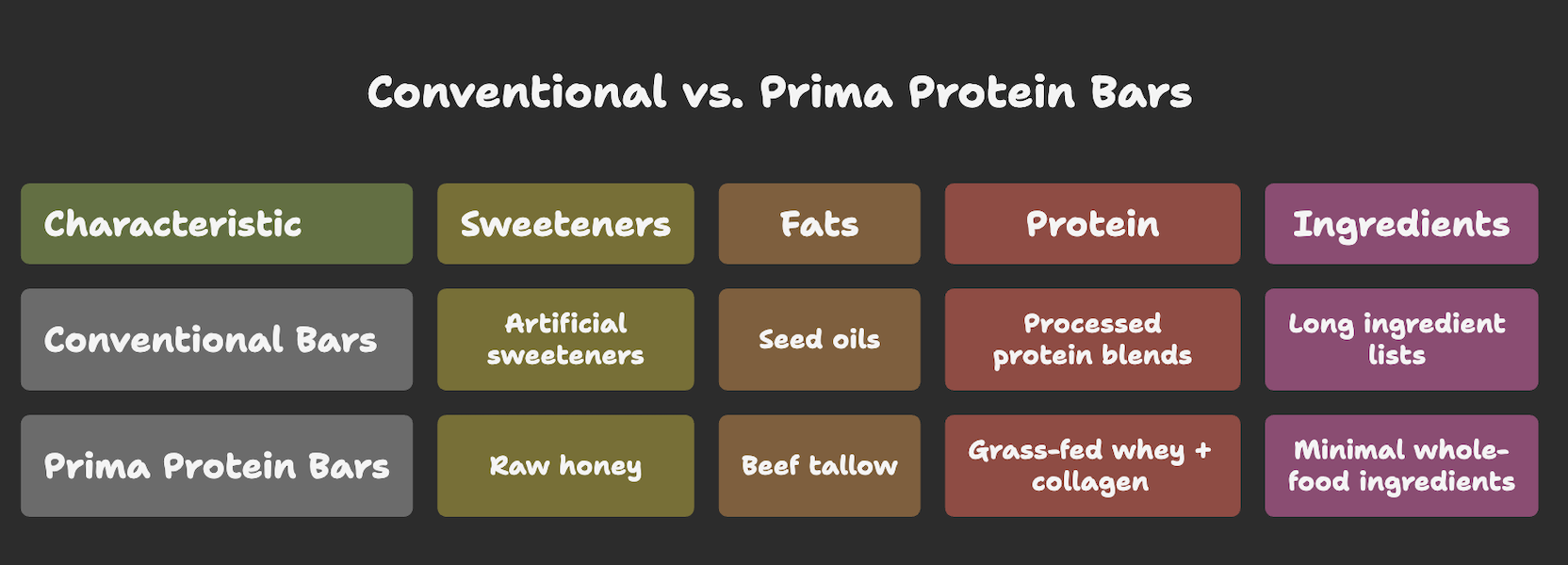 Conventional vs. Prima Protein Bars

| Characteristic | Sweeteners | Fats | Protein | Ingredients |
|---|---|---|---|---|
| Conventional Bars | Artificial sweeteners | Seed oils | Processed protein blends | Long ingredient lists |
| Prima Protein Bars | Raw honey | Beef tallow | Grass-fed whey + collagen | Minimal whole-food ingredients |